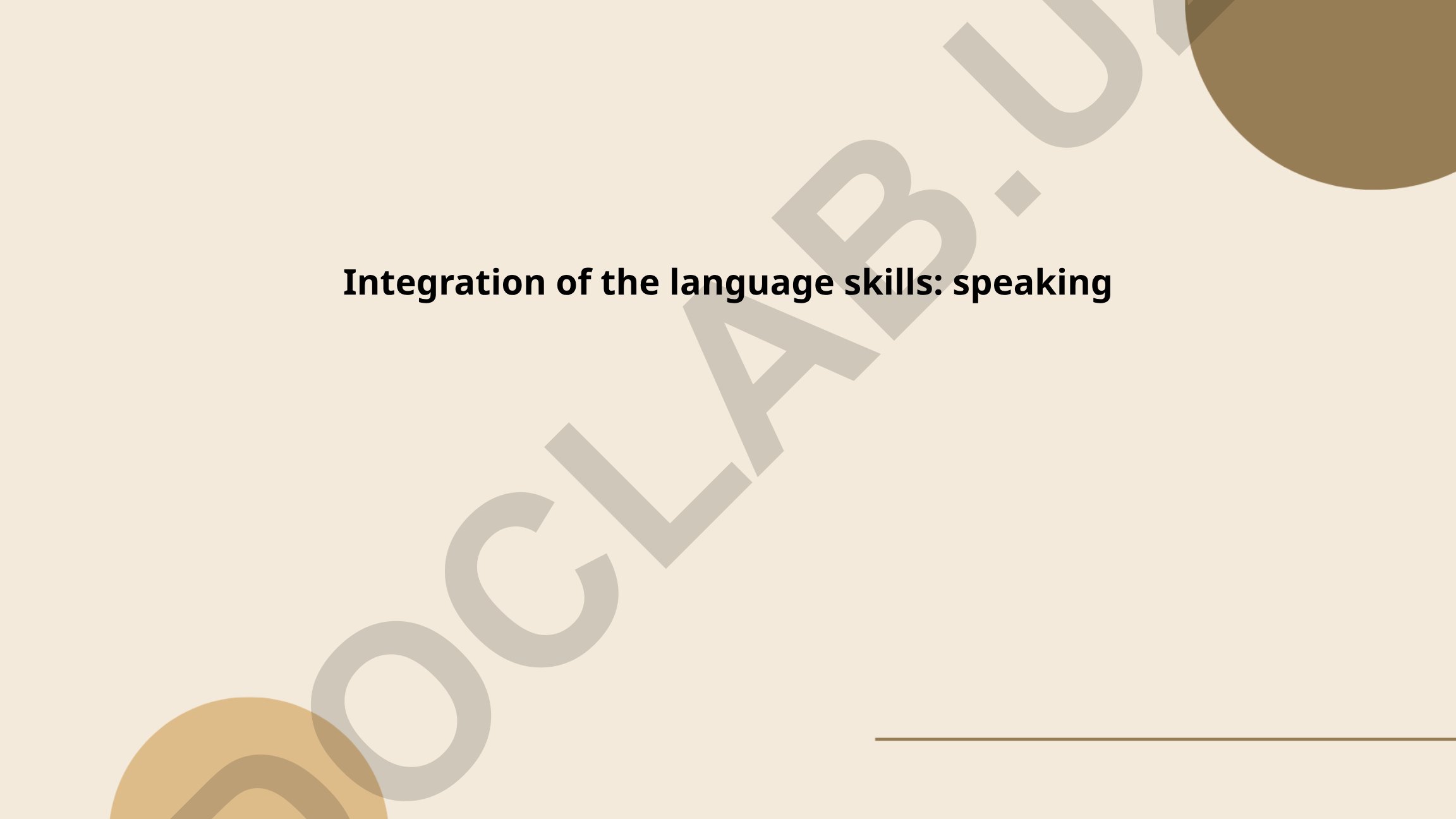 Integration of the language skills: speaking

DOCLAB.UA